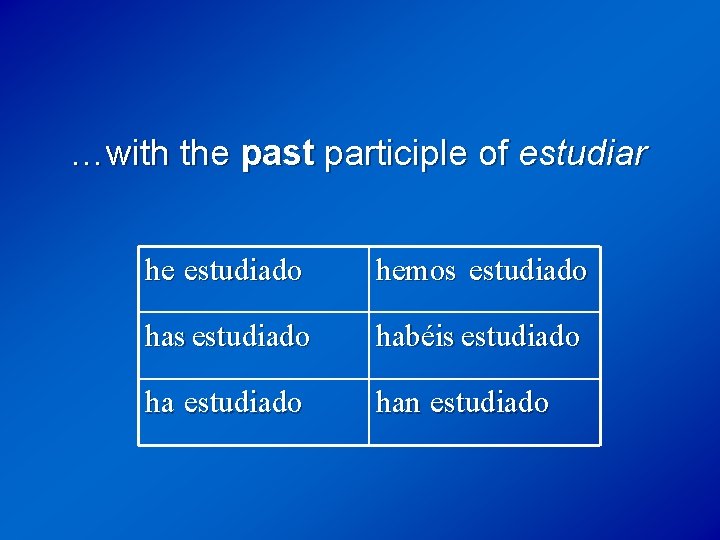 …with the past participle of estudiar

| he estudiado | hemos estudiado |
|---|---|
| has estudiado | habéis estudiado |
| ha estudiado | han estudiado |